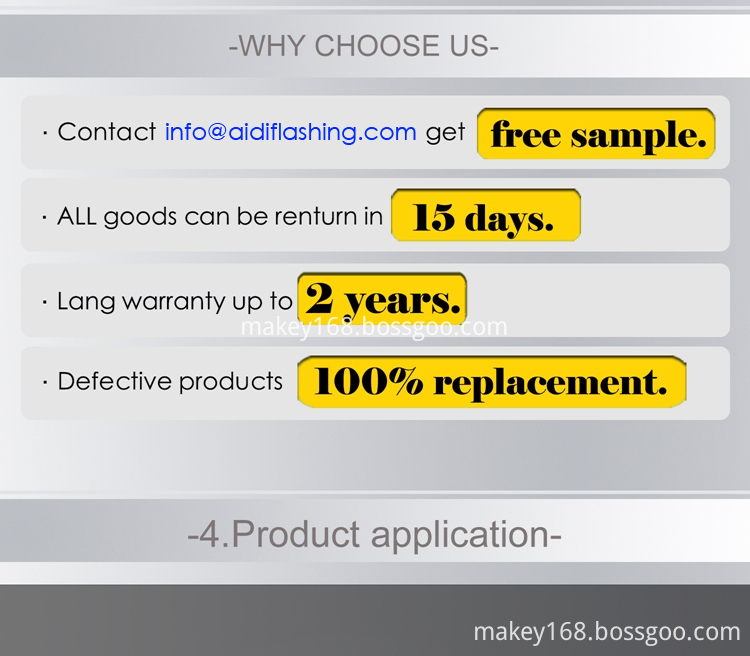 -WHY CHOOSE US-

· Contact info@aidiflashing.com get free sample.

· ALL goods can be renturn in 15 days.

· Lang warranty up to 2 years.

makey168.bossgoo.com

· Defective products 100% replacement.

-4.Product application-

makey168.bossgoo.com